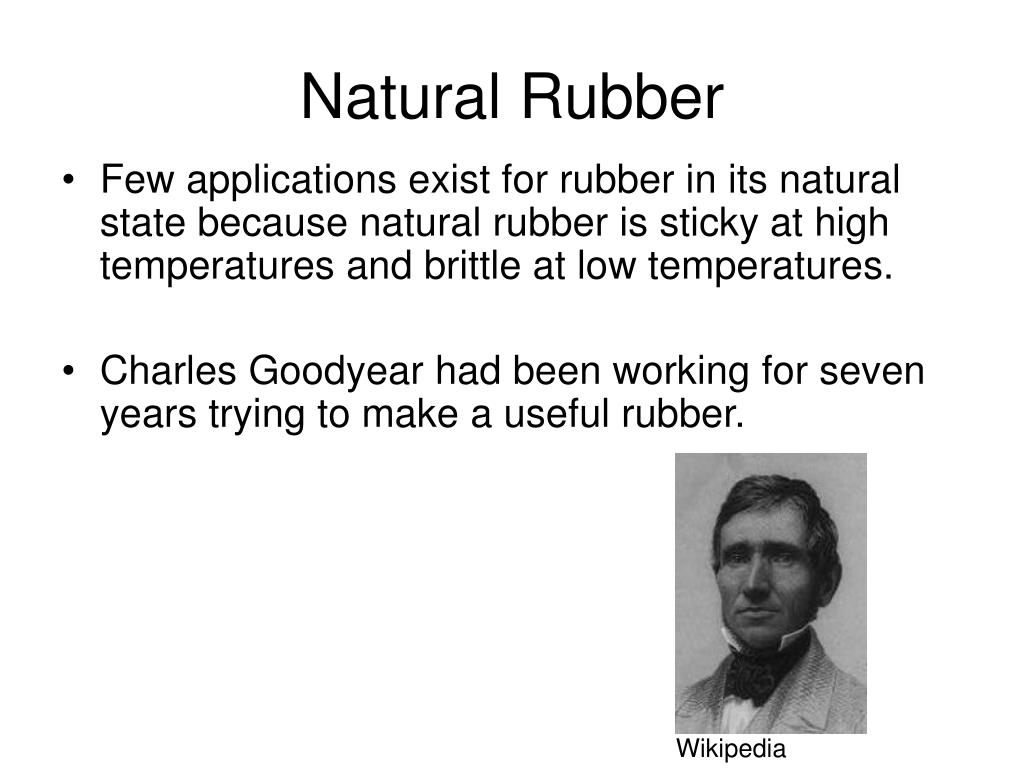 Natural Rubber

• Few applications exist for rubber in its natural state because natural rubber is sticky at high temperatures and brittle at low temperatures.

• Charles Goodyear had been working for seven years trying to make a useful rubber.

Wikipedia